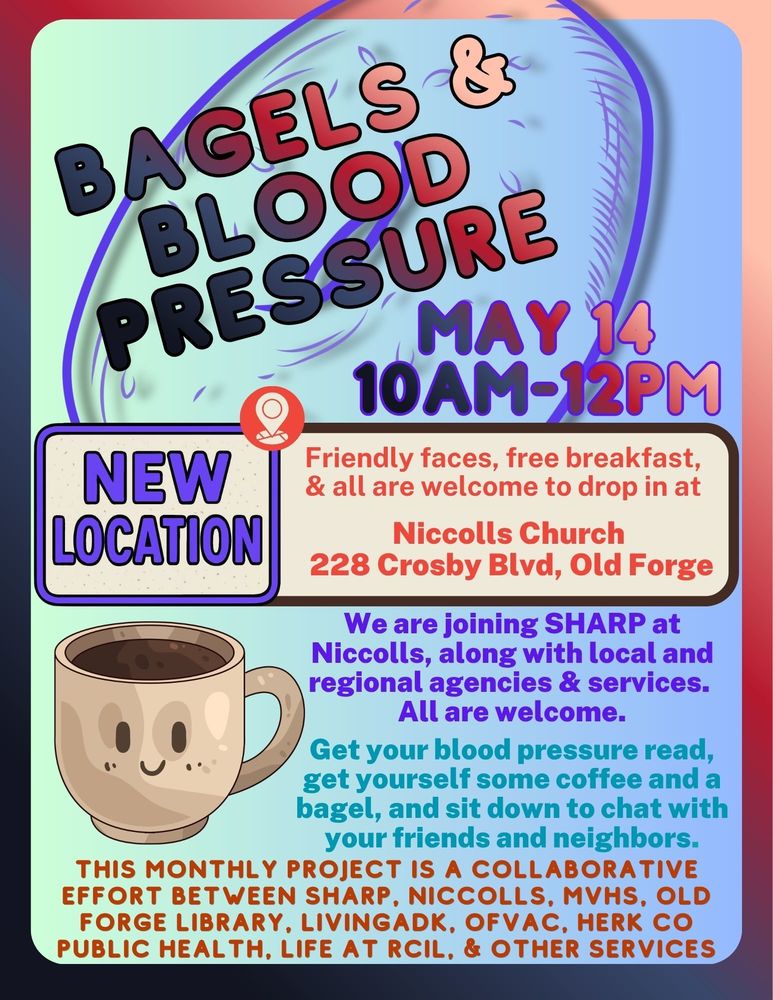 BAGELS & BLOOD PRESSURE

MAY 14
10AM-12PM

NEW LOCATION

Friendly faces, free breakfast, & all are welcome to drop in at

Niccolls Church
228 Crosby Blvd, Old Forge

We are joining SHARP at Niccolls, along with local and regional agencies & services. All are welcome.

Get your blood pressure read, get yourself some coffee and a bagel, and sit down to chat with your friends and neighbors.

THIS MONTHLY PROJECT IS A COLLABORATIVE EFFORT BETWEEN SHARP, NICCOLLS, MVHS, OLD FORGE LIBRARY, LIVINGADK, OFVAC, HERK CO PUBLIC HEALTH, LIFE AT RCIL, & OTHER SERVICES